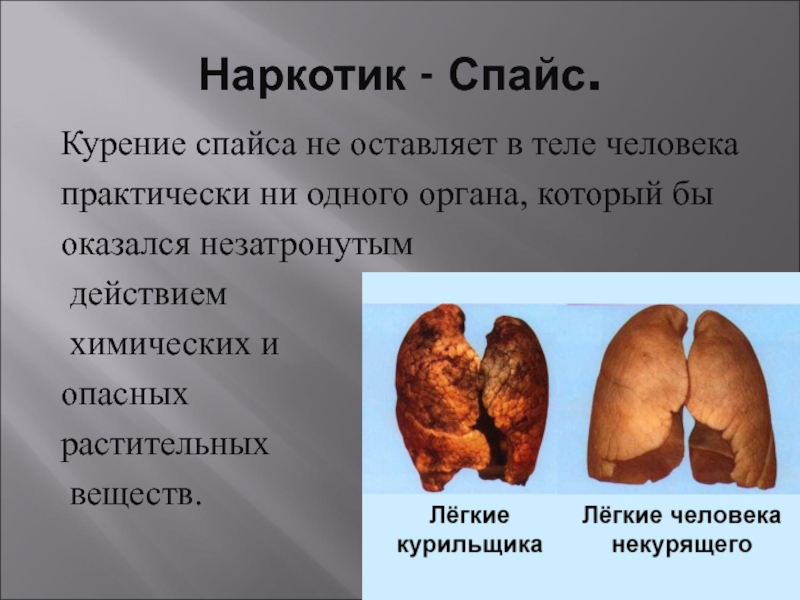 Наркотик - Спайс.

Курение спайса не оставляет в теле человека практически ни одного органа, который бы оказался незатронутым действием химических и опасных растительных веществ.

Лёгкие курильщика

Лёгкие человека некурящего